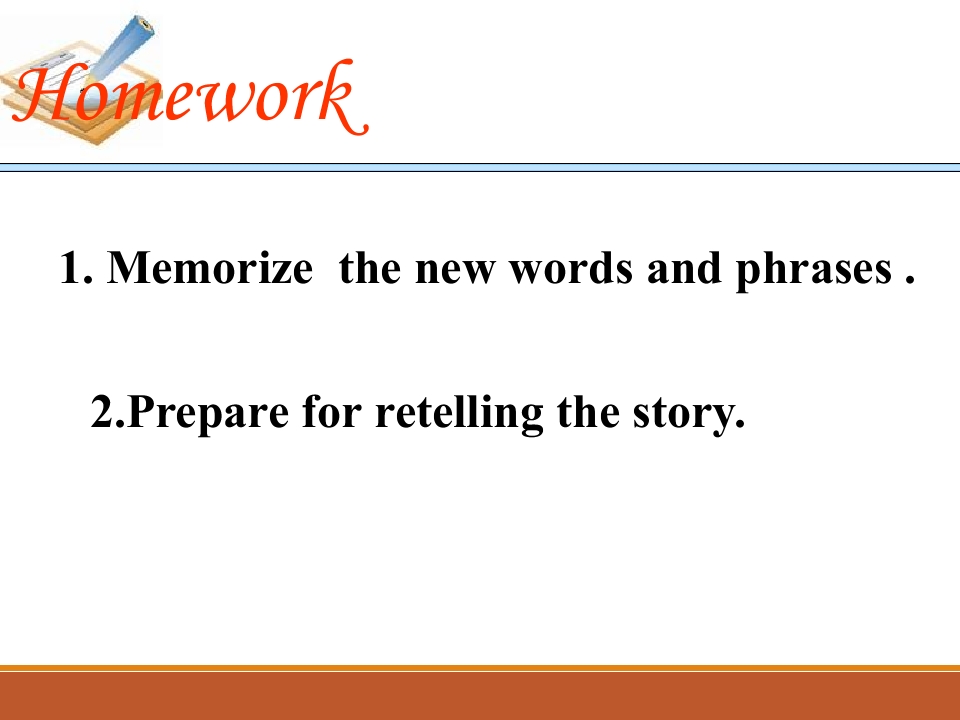 Homework

1. Memorize the new words and phrases .

2.Prepare for retelling the story.